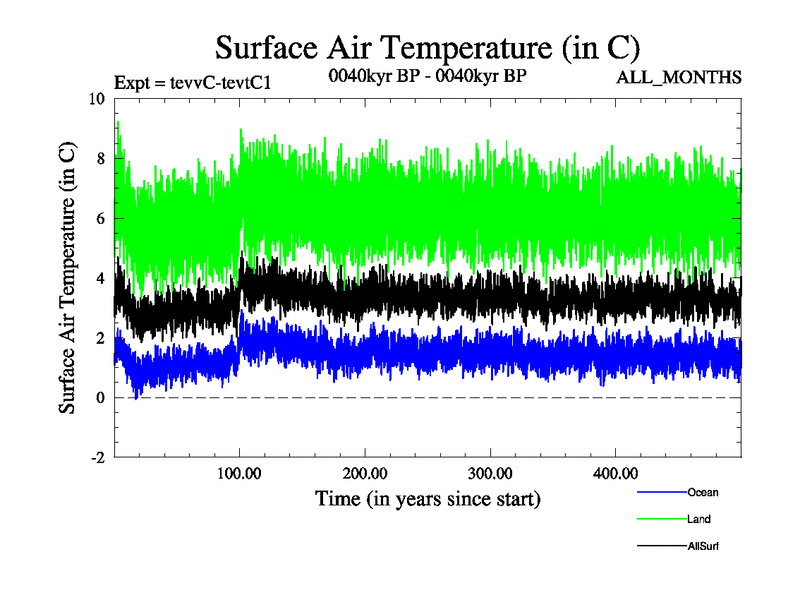 Surface Air Temperature (in C)

Expt = tevvC-tevtC1

0040kyr BP - 0040kyr BP

ALL_MONTHS

Surface Air Temperature (in C)

10
8
6
4
2
0
-2

100.00
200.00
300.00
400.00

Time (in years since start)

Ocean
Land
AllSurf